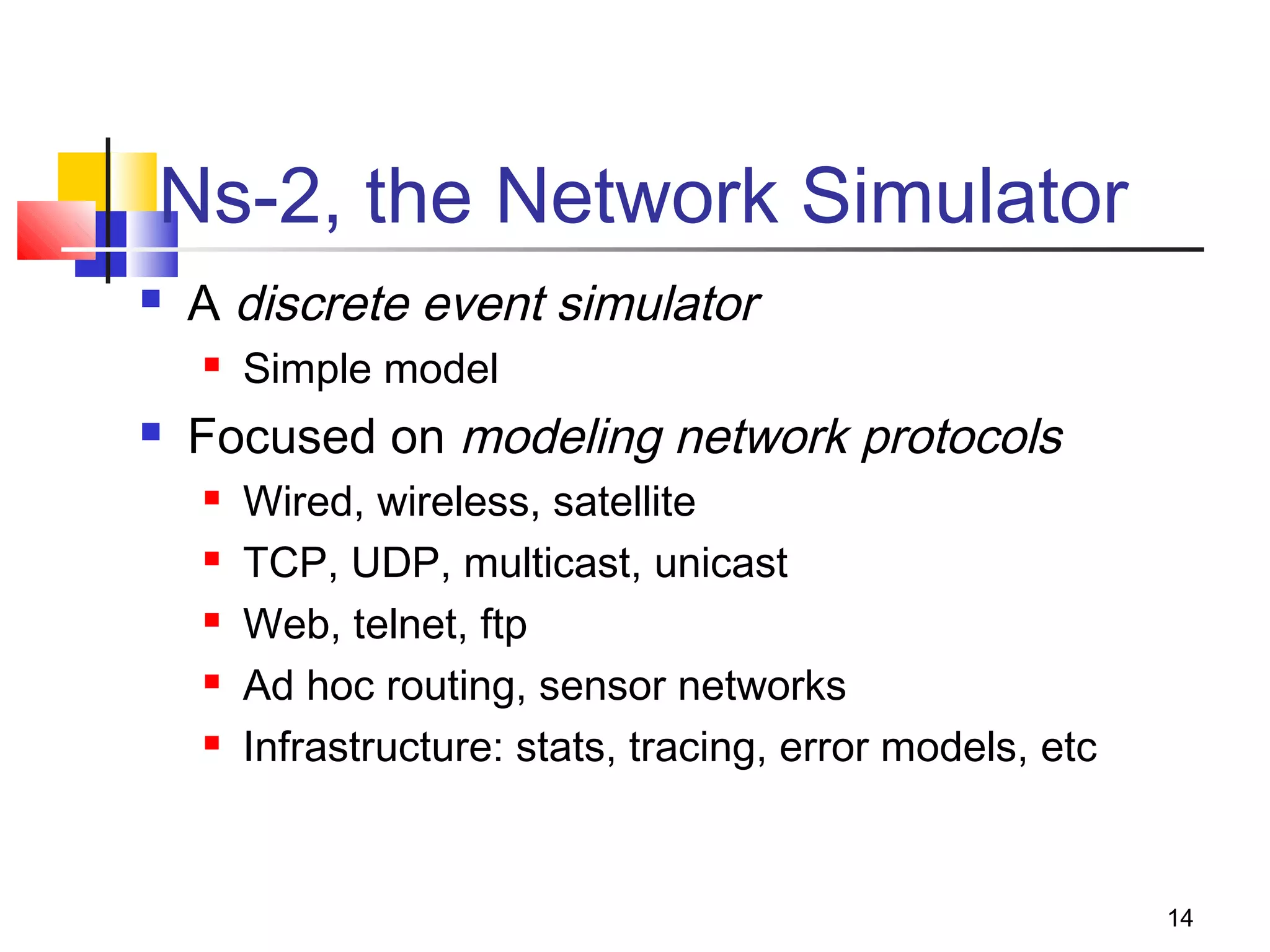 Ns-2, the Network Simulator

- A discrete event simulator
  - Simple model
- Focused on modeling network protocols
  - Wired, wireless, satellite
  - TCP, UDP, multicast, unicast
  - Web, telnet, ftp
  - Ad hoc routing, sensor networks
  - Infrastructure: stats, tracing, error models, etc

14